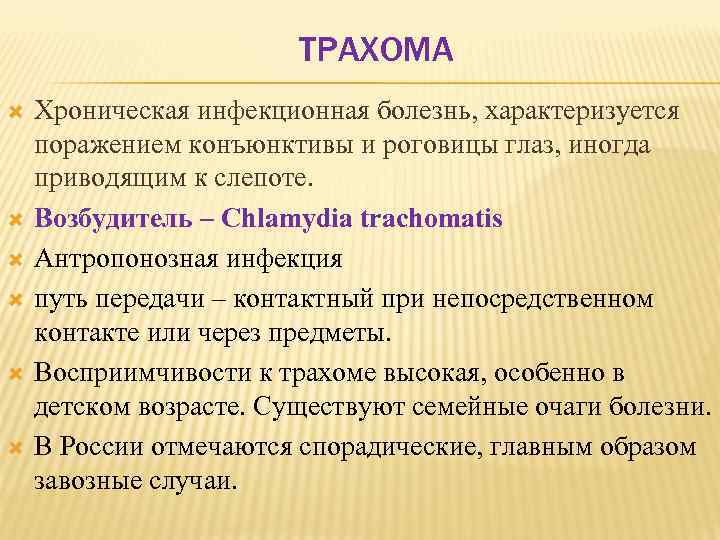 ТРАХОМА

Хроническая инфекционная болезнь, характеризуется поражением конъюнктивы и роговицы глаз, иногда приводящим к слепоте.

Возбудитель – Chlamydia trachomatis

Антропонозная инфекция

путь передачи – контактный при непосредственном контакте или через предметы.

Восприимчивости к трахоме высокая, особенно в детском возрасте. Существуют семейные очаги болезни.

В России отмечаются спорадические, главным образом завозные случаи.